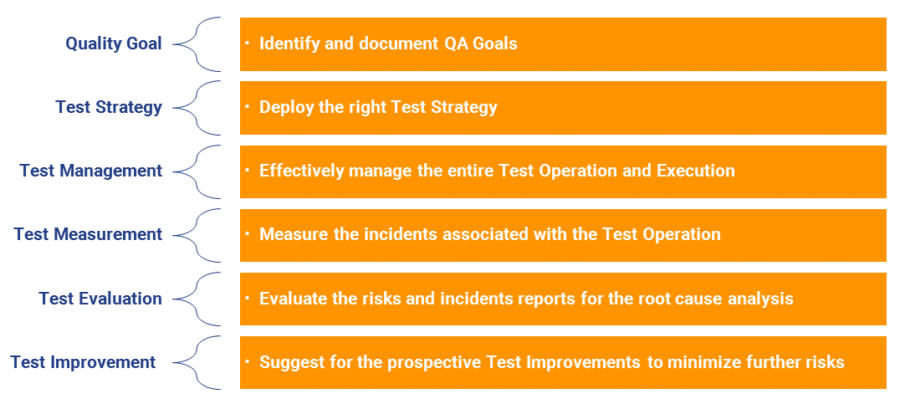 Quality Goal

• Identify and document QA Goals

Test Strategy

• Deploy the right Test Strategy

Test Management

• Effectively manage the entire Test Operation and Execution

Test Measurement

• Measure the incidents associated with the Test Operation

Test Evaluation

• Evaluate the risks and incidents reports for the root cause analysis

Test Improvement

• Suggest for the prospective Test Improvements to minimize further risks